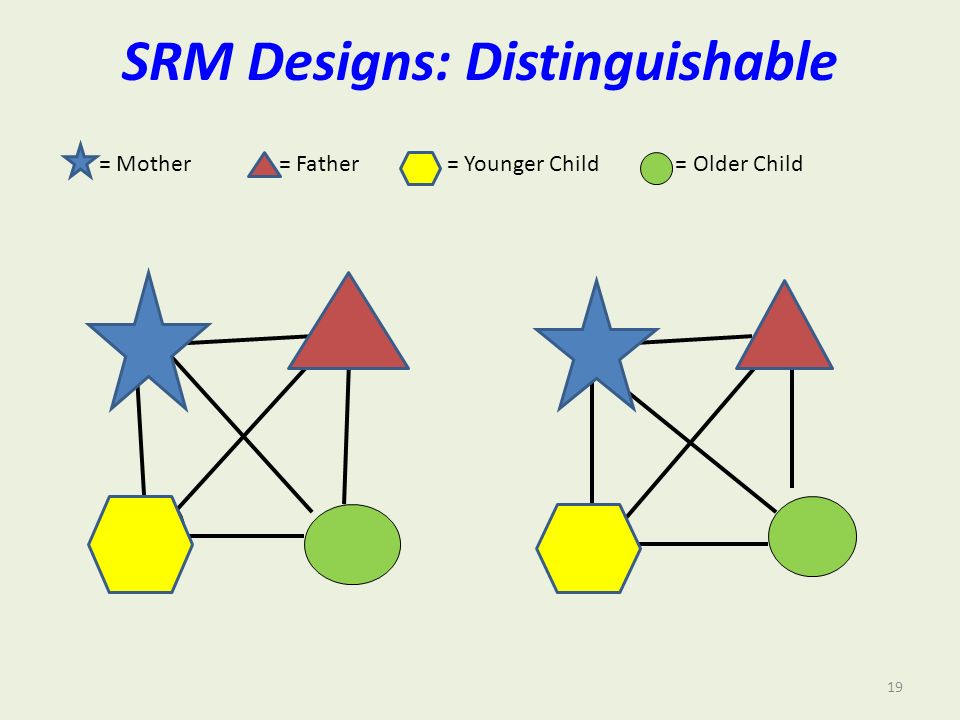 SRM Designs: Distinguishable

= Mother = Father = Younger Child = Older Child

19